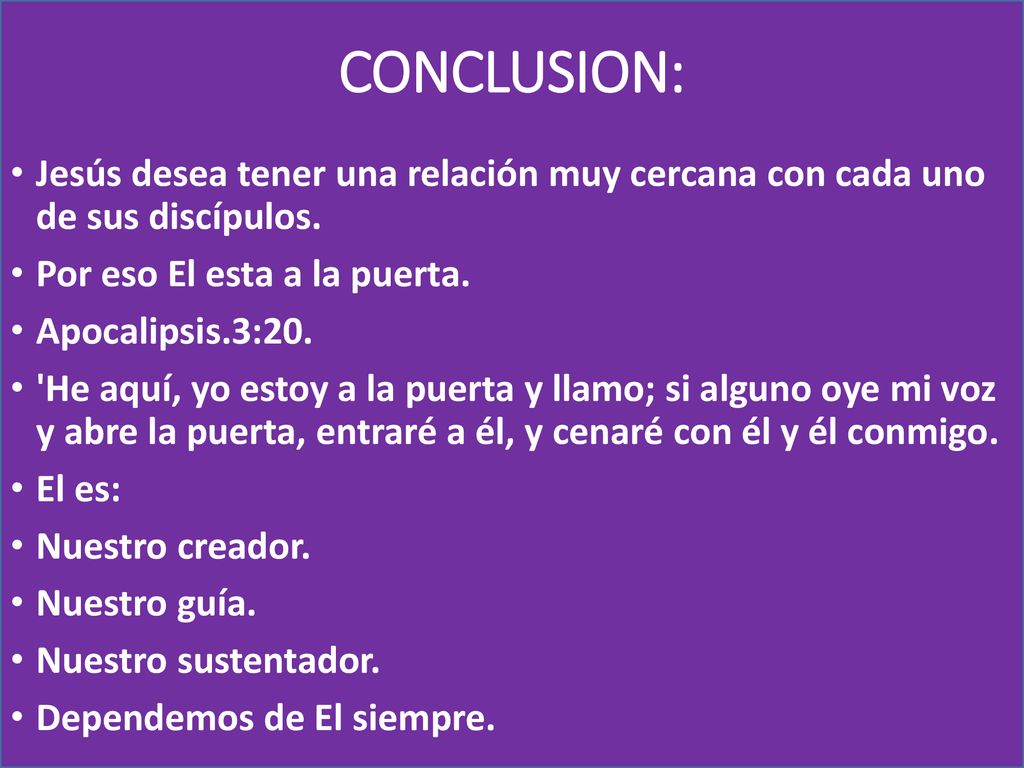 CONCLUSION:

• Jesús desea tener una relación muy cercana con cada uno de sus discípulos.
• Por eso El esta a la puerta.
• Apocalipsis.3:20.
• 'He aquí, yo estoy a la puerta y llamo; si alguno oye mi voz y abre la puerta, entraré a él, y cenaré con él y él conmigo.
• El es:
• Nuestro creador.
• Nuestro guía.
• Nuestro sustentador.
• Dependemos de El siempre.